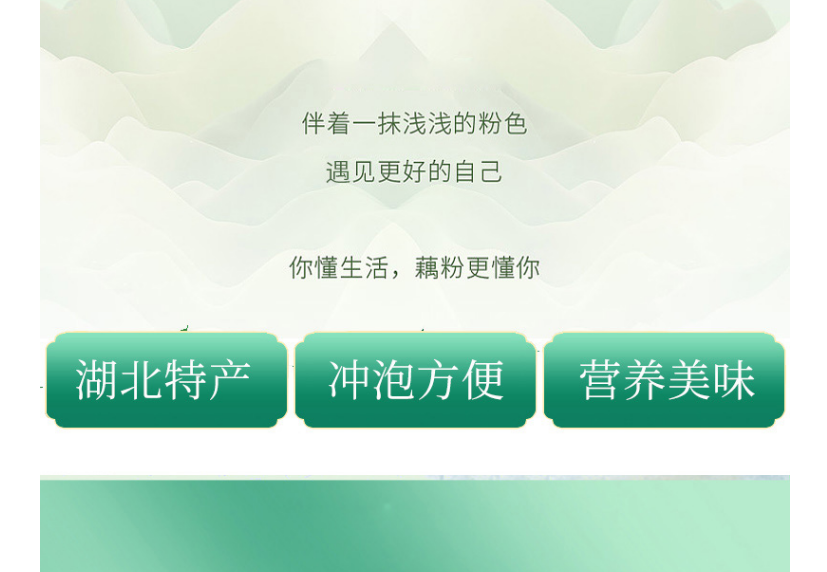 伴着一抹浅浅的粉色

遇见更好的自己

你懂生活，藕粉更懂你

湖北特产

冲泡方便

营养美味